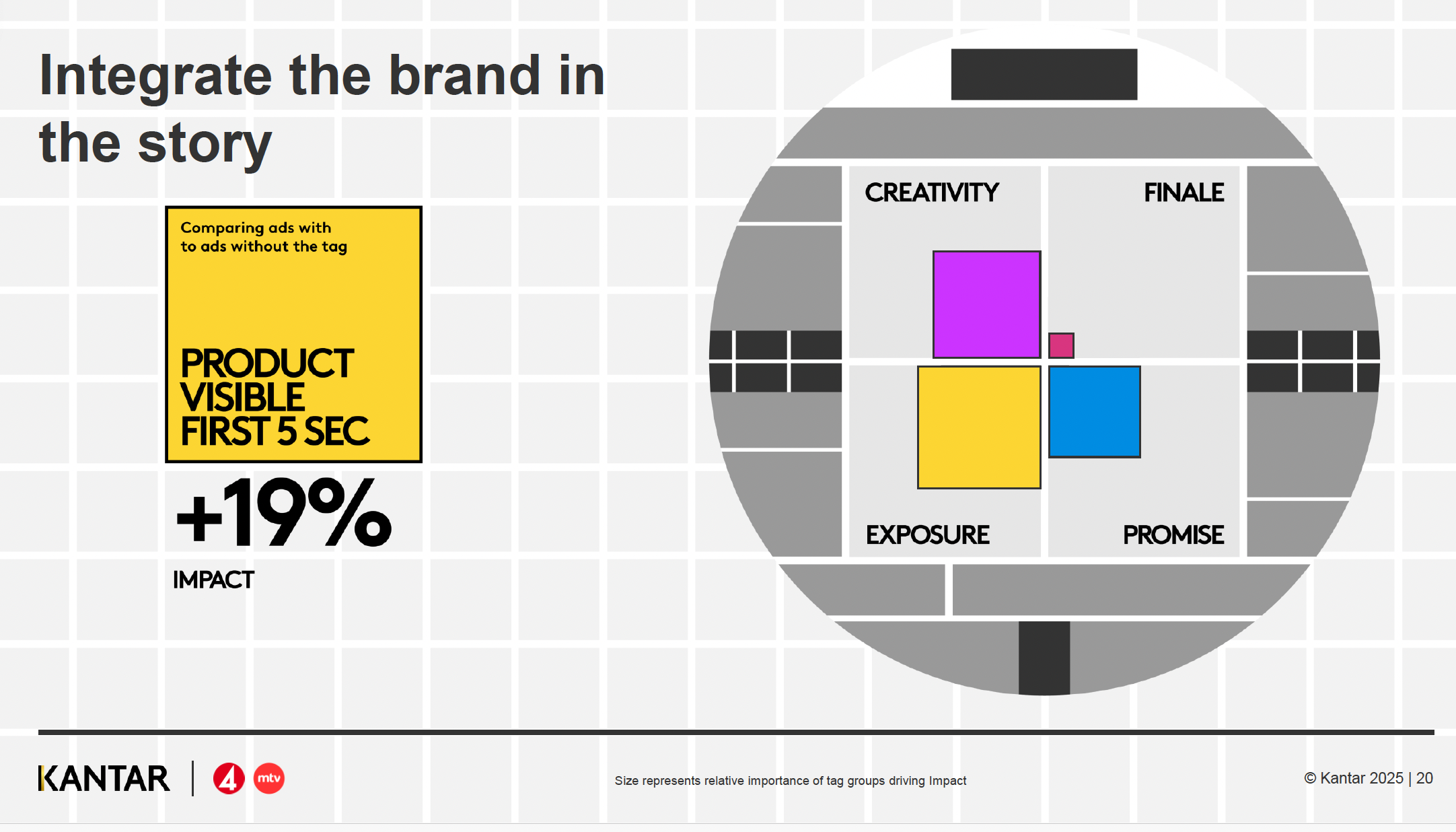 Integrate the brand in the story

Comparing ads with to ads without the tag

PRODUCT VISIBLE FIRST 5 SEC

+19%

IMPACT

CREATIVITY

FINALE

EXPOSURE

PROMISE

KANTAR | 4 mtv

Size represents relative importance of tag groups driving Impact

© Kantar 2025 | 20